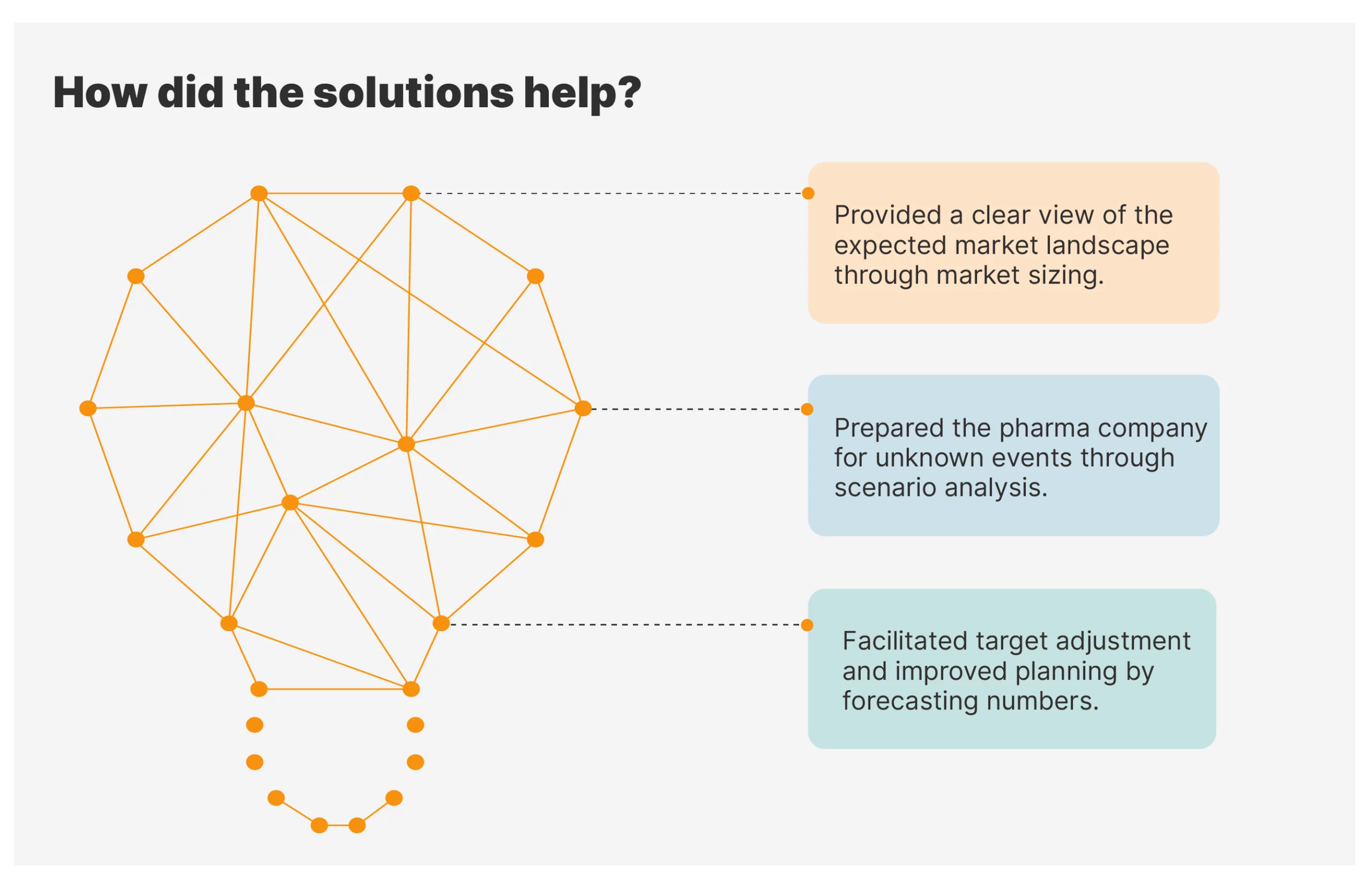 How did the solutions help?

Provided a clear view of the expected market landscape through market sizing.

Prepared the pharma company for unknown events through scenario analysis.

Facilitated target adjustment and improved planning by forecasting numbers.